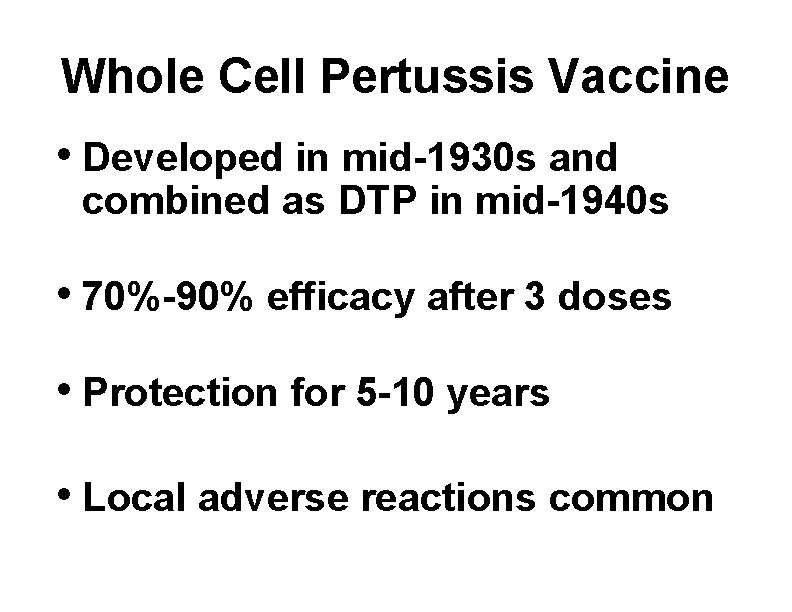 Whole Cell Pertussis Vaccine

• Developed in mid-1930s and combined as DTP in mid-1940s

• 70%-90% efficacy after 3 doses

• Protection for 5-10 years

• Local adverse reactions common